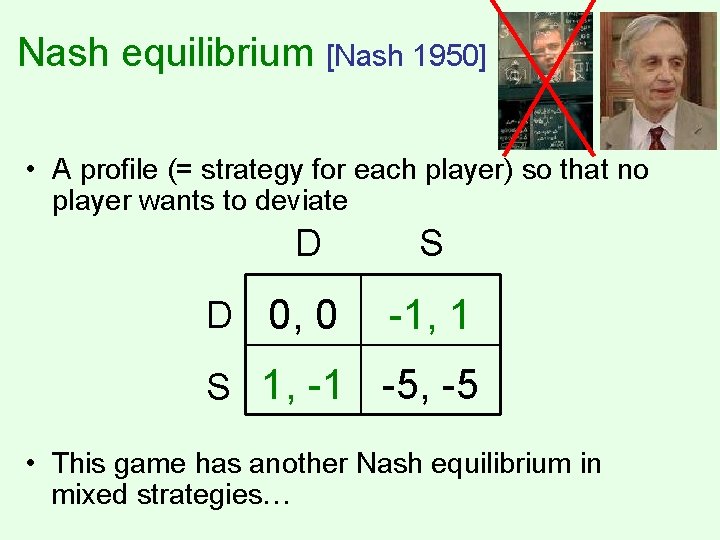 Nash equilibrium [Nash 1950]

• A profile (= strategy for each player) so that no player wants to deviate

| | D | S |
|---|---|---|
| D | 0, 0 | -1, 1 |
| S | 1, -1 | -5, -5 |

• This game has another Nash equilibrium in mixed strategies…